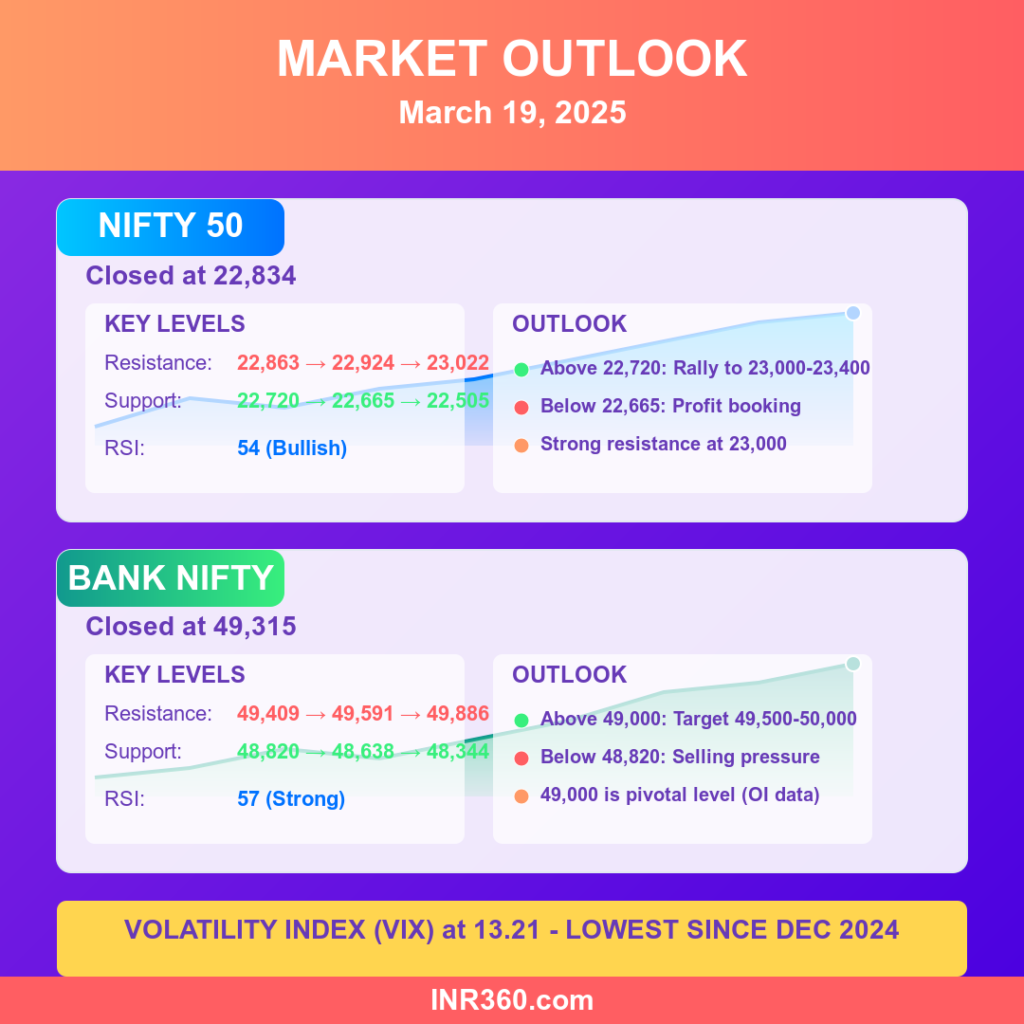 MARKET OUTLOOK
March 19, 2025

NIFTY 50
Closed at 22,834

KEY LEVELS
Resistance: 22,863 → 22,924 → 23,022
Support: 22,720 → 22,665 → 22,505
RSI: 54 (Bullish)

OUTLOOK
Above 22,720: Rally to 23,000-23,400
Below 22,665: Profit booking
Strong resistance at 23,000

BANK NIFTY
Closed at 49,315

KEY LEVELS
Resistance: 49,409 → 49,591 → 49,886
Support: 48,820 → 48,638 → 48,344
RSI: 57 (Strong)

OUTLOOK
Above 49,000: Target 49,500-50,000
Below 48,820: Selling pressure
49,000 is pivotal level (OI data)

VOLATILITY INDEX (VIX) at 13.21 - LOWEST SINCE DEC 2024

INR360.com